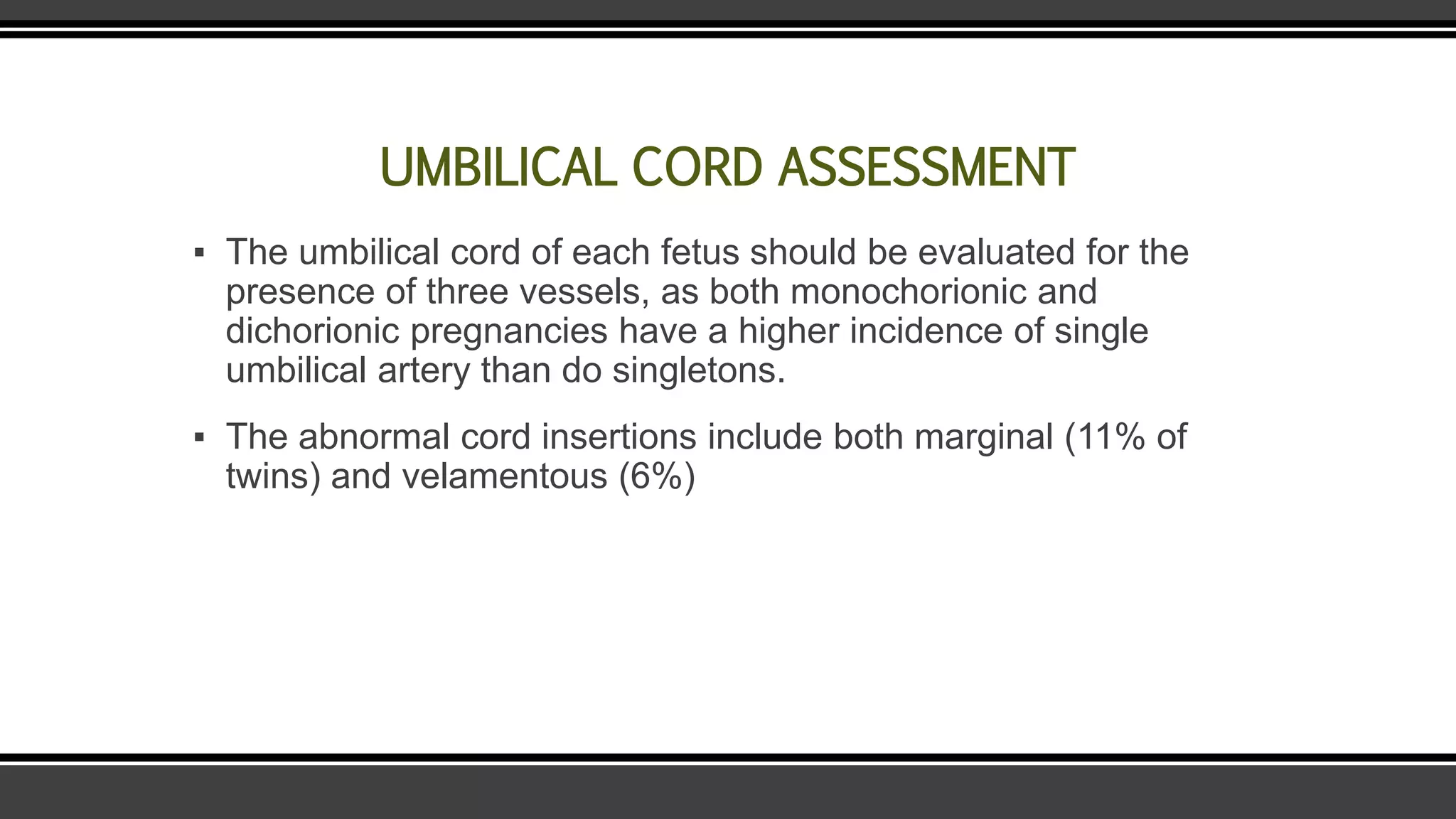 UMBILICAL CORD ASSESSMENT

▪ The umbilical cord of each fetus should be evaluated for the presence of three vessels, as both monochorionic and dichorionic pregnancies have a higher incidence of single umbilical artery than do singletons.

▪ The abnormal cord insertions include both marginal (11% of twins) and velamentous (6%)